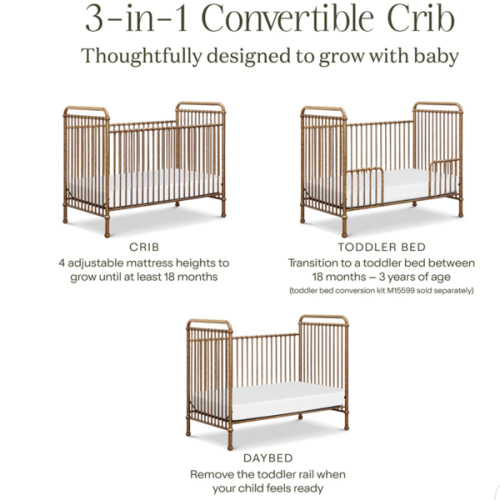 3-in-1 Convertible Crib

Thoughtfully designed to grow with baby

CRIB
4 adjustable mattress heights to grow until at least 18 months

TODDLER BED
Transition to a toddler bed between 18 months – 3 years of age
(toddler bed conversion kit M15599 sold separately)

DAYBED
Remove the toddler rail when your child feels ready